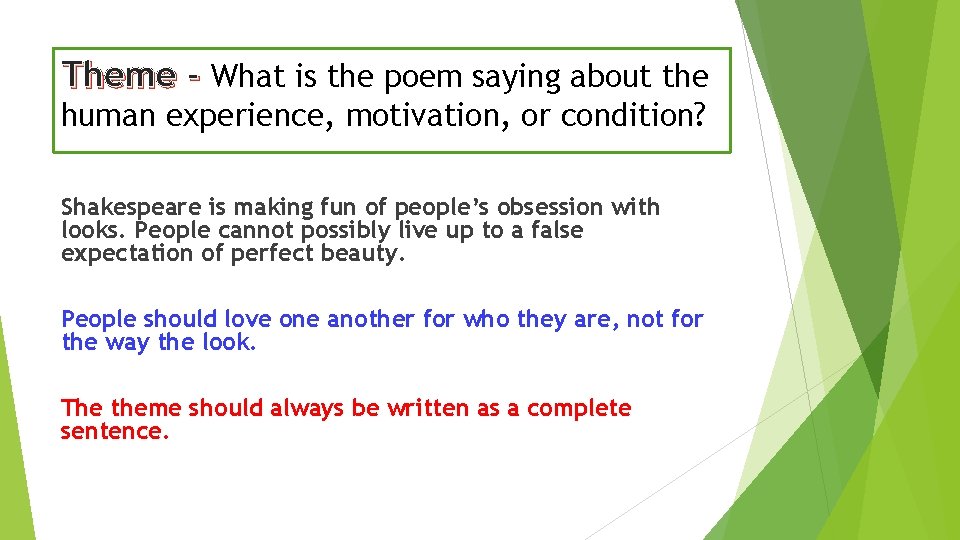 Theme - What is the poem saying about the human experience, motivation, or condition?

Shakespeare is making fun of people's obsession with looks. People cannot possibly live up to a false expectation of perfect beauty.

People should love one another for who they are, not for the way the look.

The theme should always be written as a complete sentence.